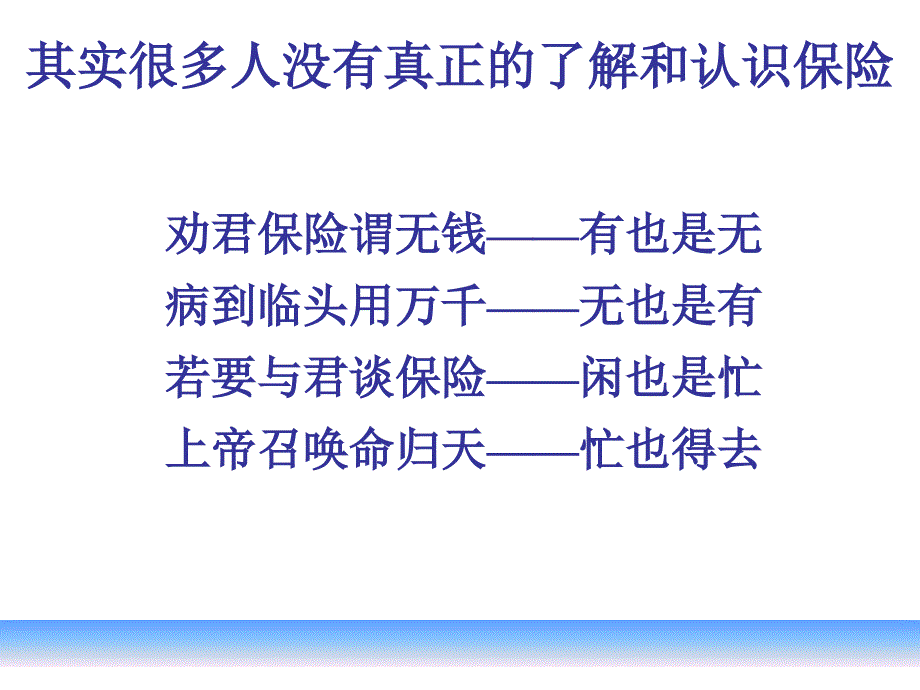 其实很多人没有真正的了解和认识保险

劝君保险谓无钱——有也是无
病到临头用万千——无也是有
若要与君谈保险——闲也是忙
上帝召唤命归天——忙也得去